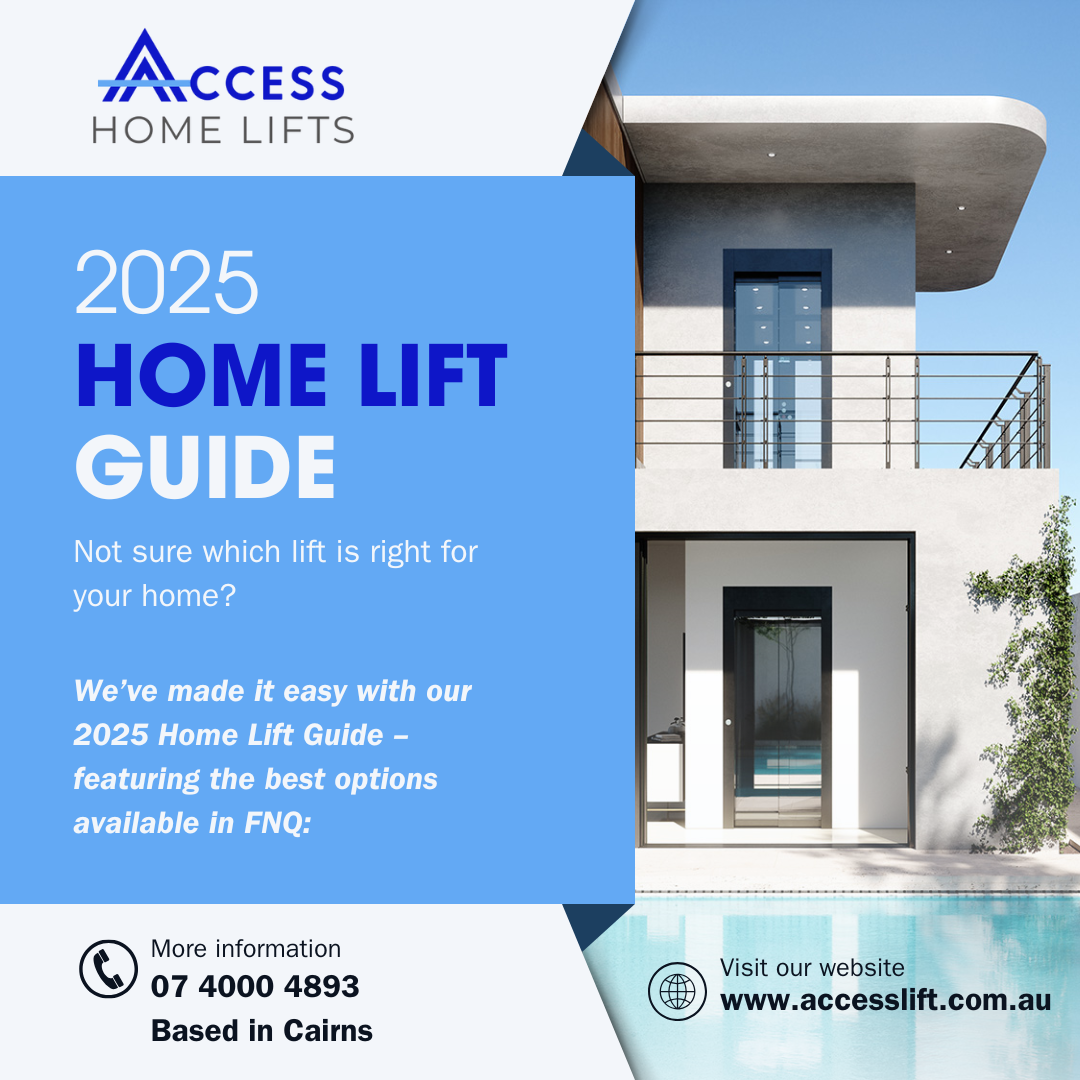 ACCESS
HOME LIFTS

2025
HOME LIFT
GUIDE

Not sure which lift is right for your home?

We've made it easy with our 2025 Home Lift Guide – featuring the best options available in FNQ:

More information
07 4000 4893
Based in Cairns

Visit our website
www.accesslift.com.au